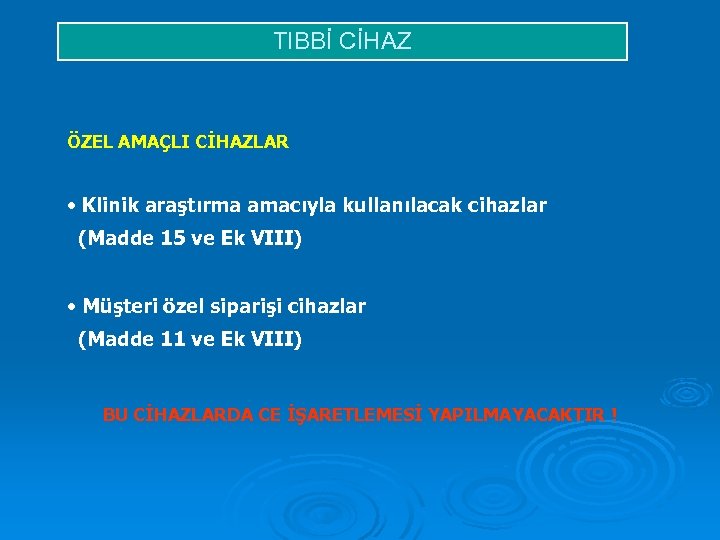 TIBBİ CİHAZ

ÖZEL AMAÇLI CİHAZLAR

• Klinik araştırma amacıyla kullanılacak cihazlar (Madde 15 ve Ek VIII)

• Müşteri özel siparişi cihazlar (Madde 11 ve Ek VIII)

BU CİHAZLARDA CE İŞARETLEMESİ YAPILMAYACAKTIR !